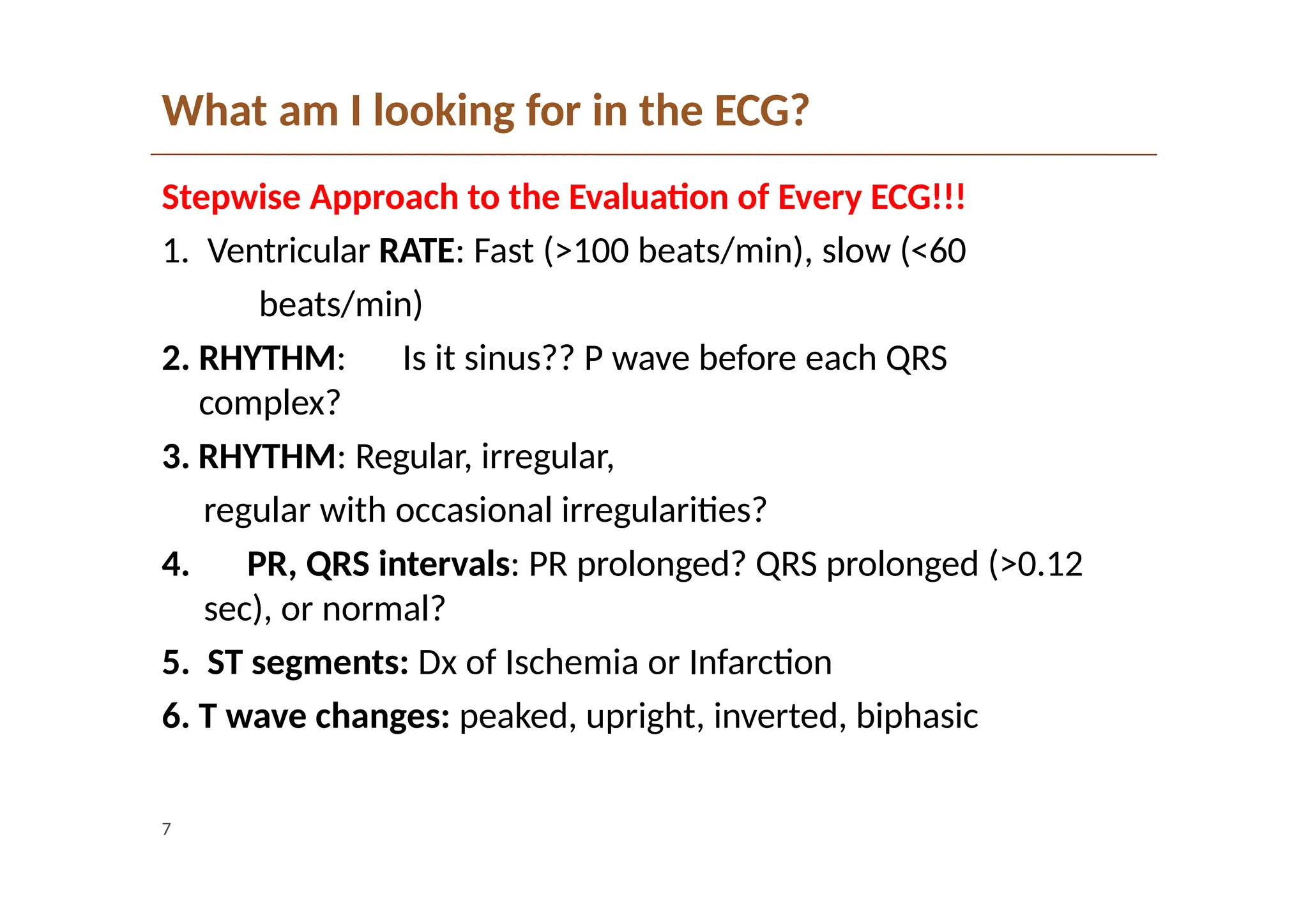 What am I looking for in the ECG?

Stepwise Approach to the Evaluation of Every ECG!!!

1. Ventricular RATE: Fast (>100 beats/min), slow (<60 beats/min)

2. RHYTHM: Is it sinus?? P wave before each QRS complex?

3. RHYTHM: Regular, irregular, regular with occasional irregularities?

4. PR, QRS intervals: PR prolonged? QRS prolonged (>0.12 sec), or normal?

5. ST segments: Dx of Ischemia or Infarction

6. T wave changes: peaked, upright, inverted, biphasic

7